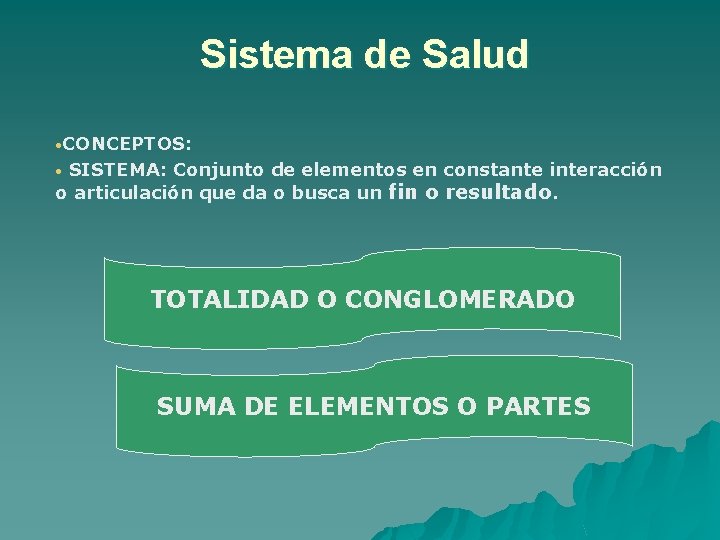 Sistema de Salud

•CONCEPTOS:

• SISTEMA: Conjunto de elementos en constante interacción o articulación que da o busca un fin o resultado.

TOTALIDAD O CONGLOMERADO

SUMA DE ELEMENTOS O PARTES